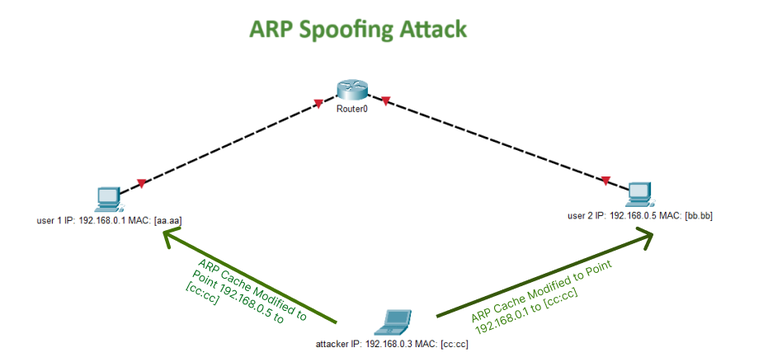 ARP Spoofing Attack

Router0

user 1 IP: 192.168.0.1 MAC: [aa.aa]

user 2 IP: 192.168.0.5 MAC: [bb.bb]

ARP Cache Modified to Point 192.168.0.5 to [cc:cc]

ARP Cache Modified to Point 192.168.0.1 to [cc:cc]

attacker IP: 192.168.0.3 MAC: [cc:cc]